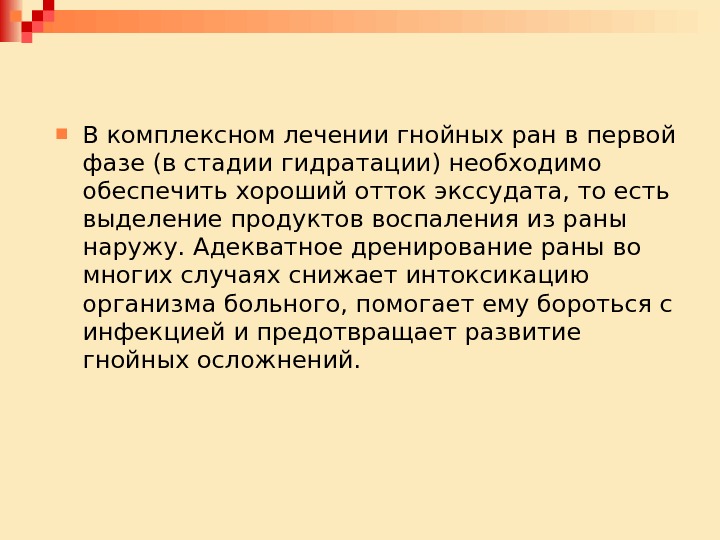 В комплексном лечении гнойных ран в первой фазе (в стадии гидратации) необходимо обеспечить хороший отток экссудата, то есть выделение продуктов воспаления из раны наружу. Адекватное дренирование раны во многих случаях снижает интоксикацию организма больного, помогает ему бороться с инфекцией и предотвращает развитие гнойных осложнений.